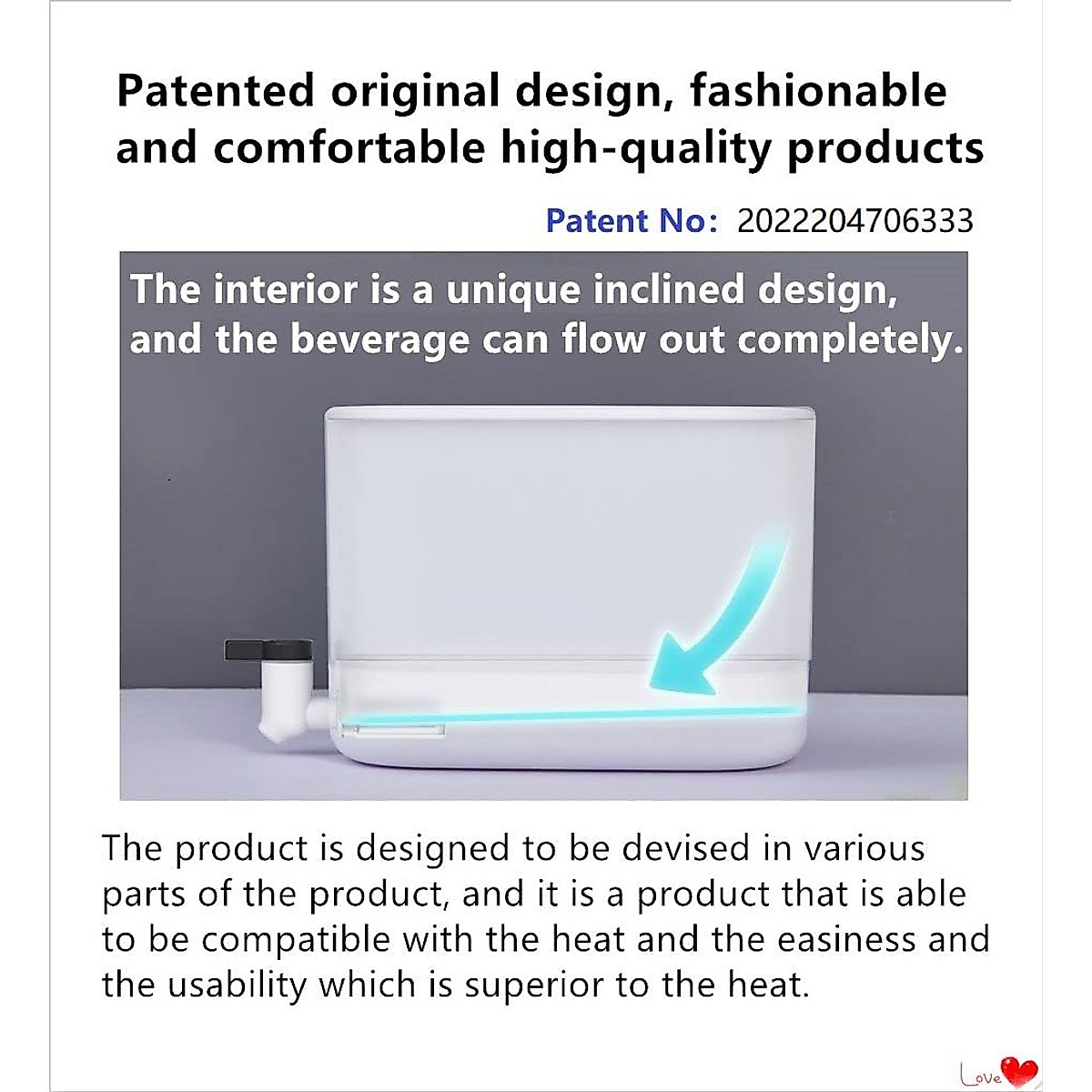 Patented original design, fashionable and comfortable high-quality products

Patent No: 2022204706333

The interior is a unique inclined design, and the beverage can flow out completely.

The product is designed to be devised in various parts of the product, and it is a product that is able to be compatible with the heat and the easiness and the usability which is superior to the heat.

Love